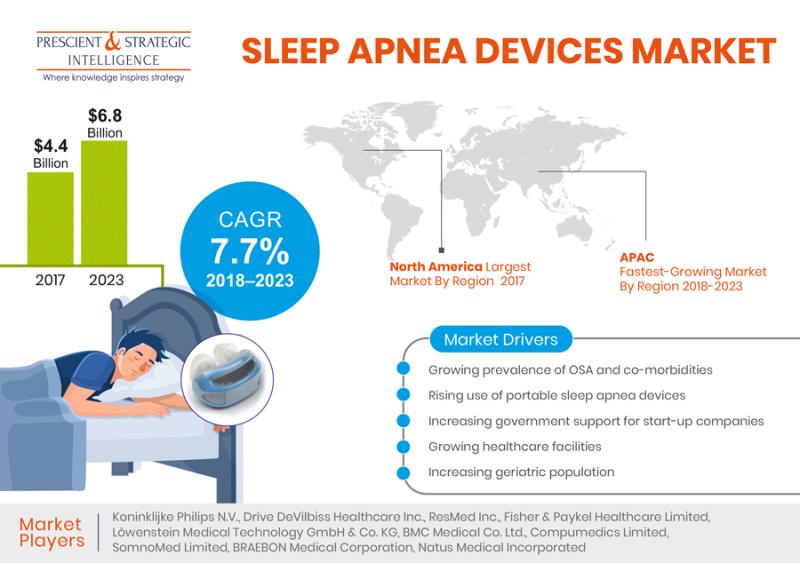 PRESCIENT & STRATEGIC INTELLIGENCE
Where knowledge inspires strategy

SLEEP APNEA DEVICES MARKET

$4.4 Billion
$6.8 Billion
2017
2023

CAGR
7.7%
2018–2023

North America Largest Market By Region 2017

APAC
Fastest-Growing Market By Region 2018-2023

Market Drivers
Growing prevalence of OSA and co-morbidities
Rising use of portable sleep apnea devices
Increasing government support for start-up companies
Growing healthcare facilities
Increasing geriatric population

Market Players
Koninklijke Philips N.V., Drive DeVilbiss Healthcare Inc., ResMed Inc., Fisher & Paykel Healthcare Limited, Löwenstein Medical Technology GmbH & Co. KG, BMC Medical Co. Ltd., Compumedics Limited, SomnoMed Limited, BRAEBON Medical Corporation, Natus Medical Incorporated